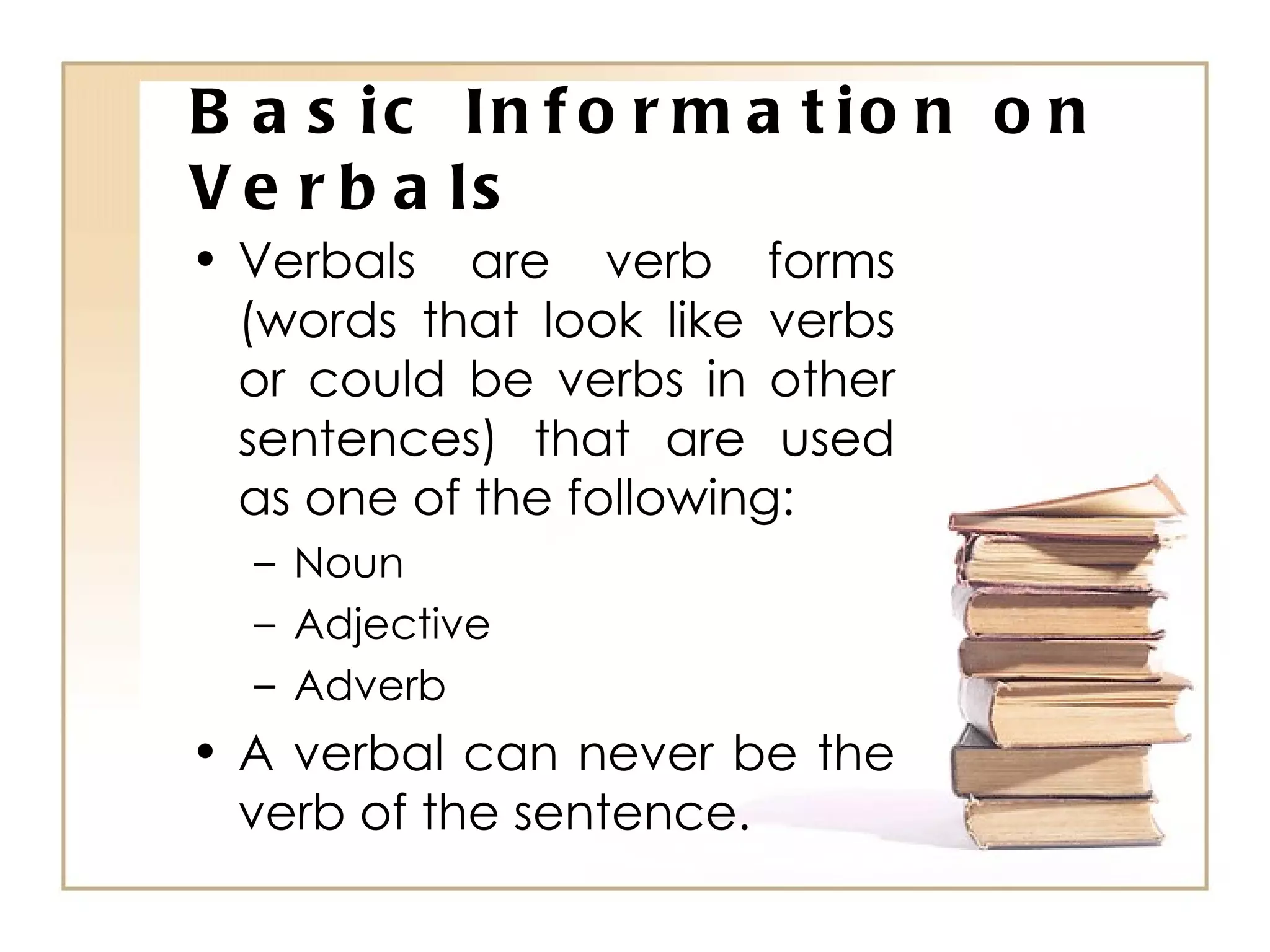 Basic Information on Verbals

• Verbals are verb forms (words that look like verbs or could be verbs in other sentences) that are used as one of the following:
– Noun
– Adjective
– Adverb
• A verbal can never be the verb of the sentence.